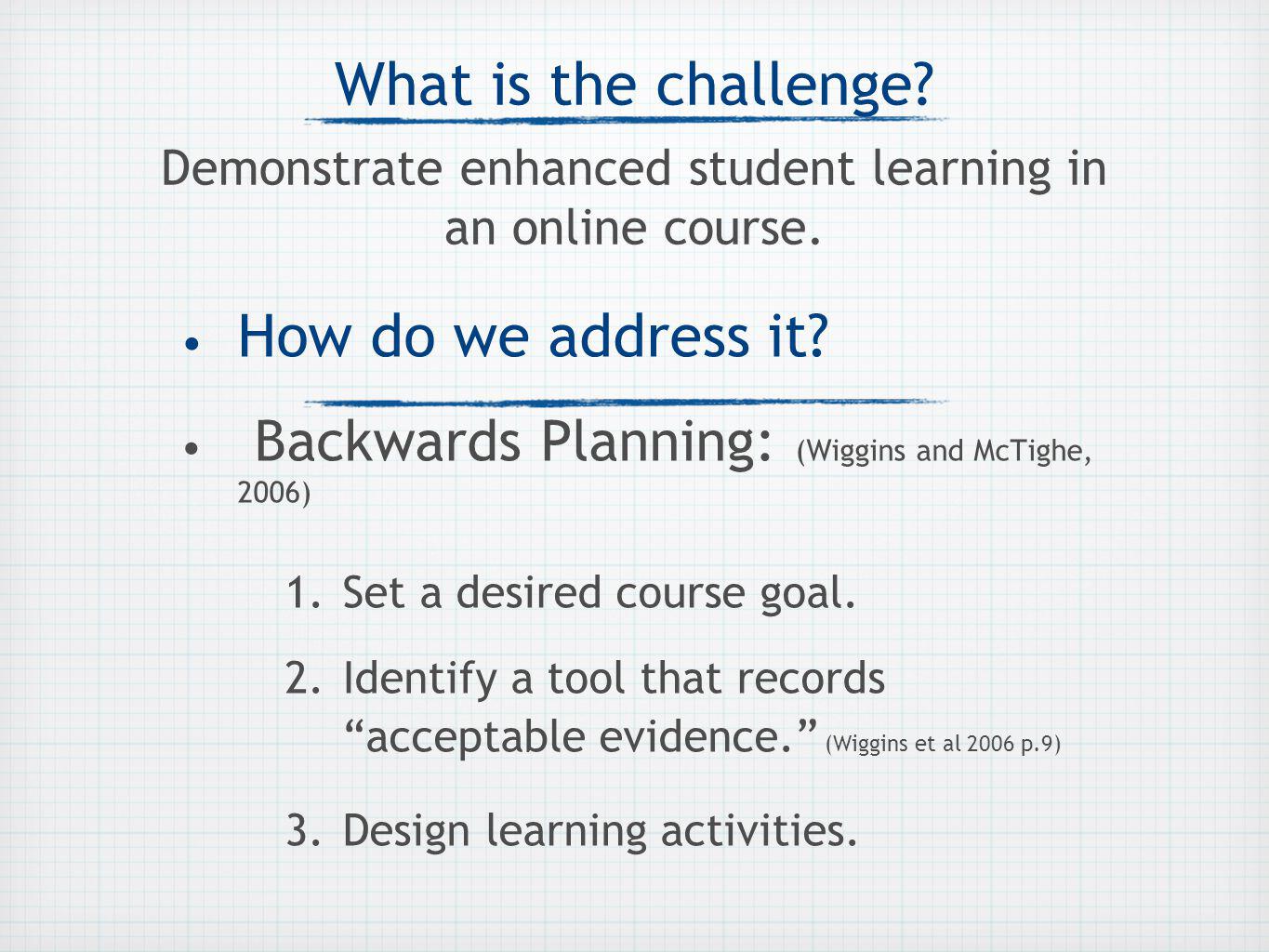 What is the challenge?

Demonstrate enhanced student learning in an online course.

• How do we address it?

• Backwards Planning: (Wiggins and McTighe, 2006)

1. Set a desired course goal.

2. Identify a tool that records “acceptable evidence.” (Wiggins et al 2006 p.9)

3. Design learning activities.